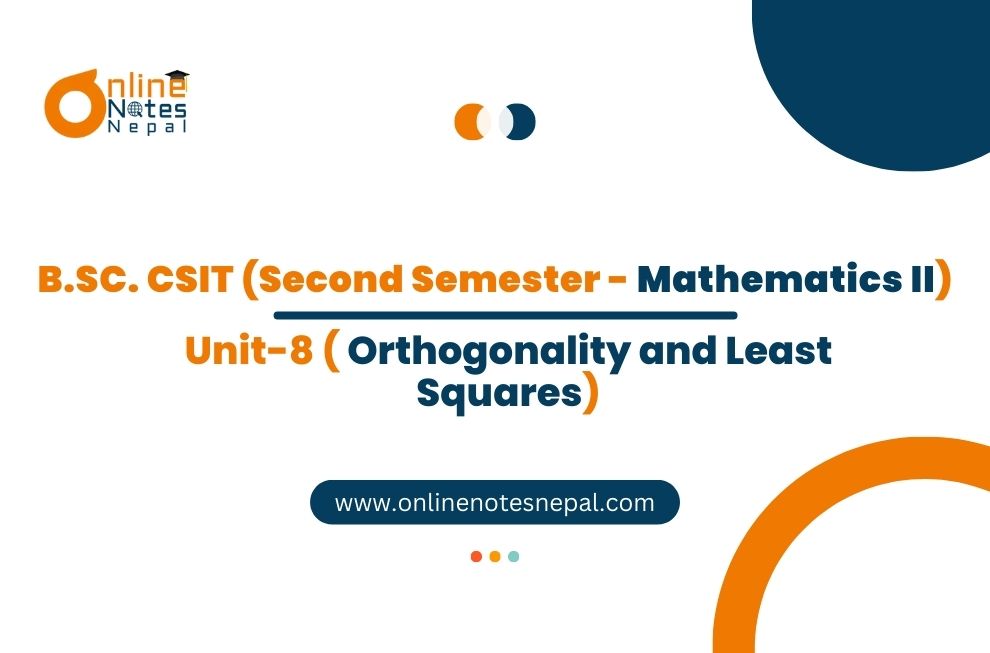 Online Notes Nepal

B.SC. CSIT (Second Semester - Mathematics II)

Unit-8 ( Orthogonality and Least Squares)

www.onlinenotesnepal.com